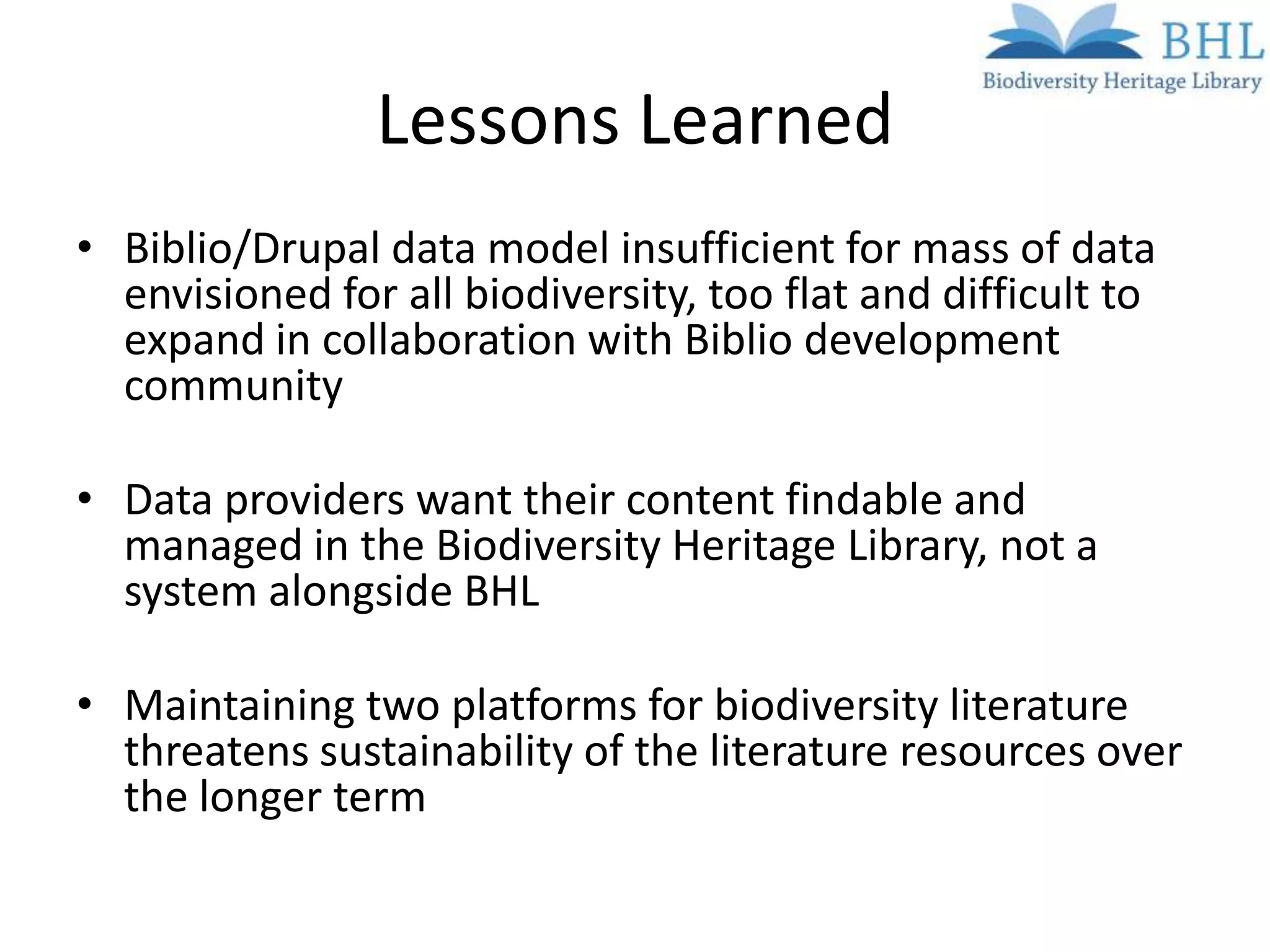 BHL
Biodiversity Heritage Library

Lessons Learned

• Biblio/Drupal data model insufficient for mass of data envisioned for all biodiversity, too flat and difficult to expand in collaboration with Biblio development community

• Data providers want their content findable and managed in the Biodiversity Heritage Library, not a system alongside BHL

• Maintaining two platforms for biodiversity literature threatens sustainability of the literature resources over the longer term